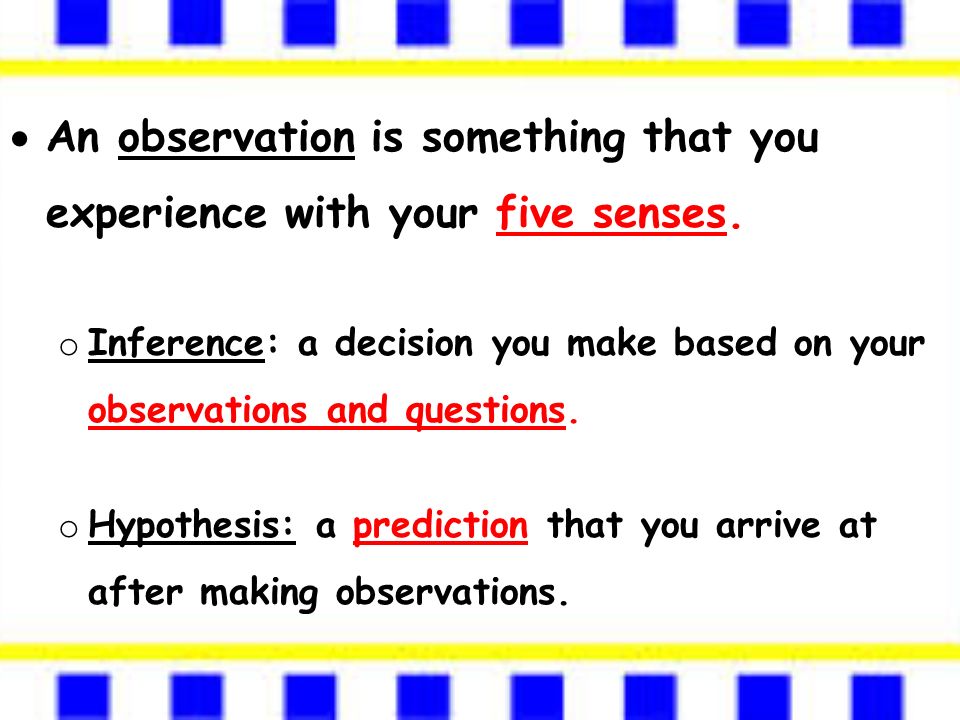 • An observation is something that you experience with your five senses.

o Inference: a decision you make based on your observations and questions.

o Hypothesis: a prediction that you arrive at after making observations.